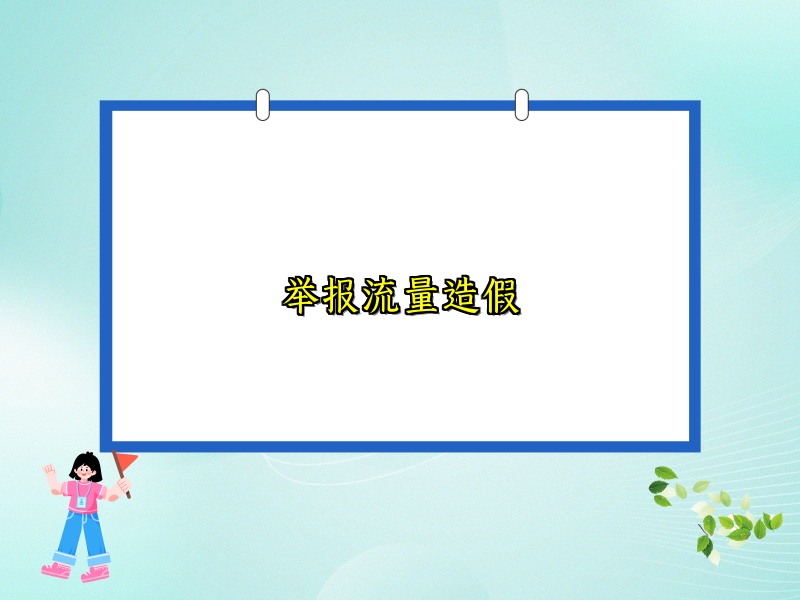 举报流量造假